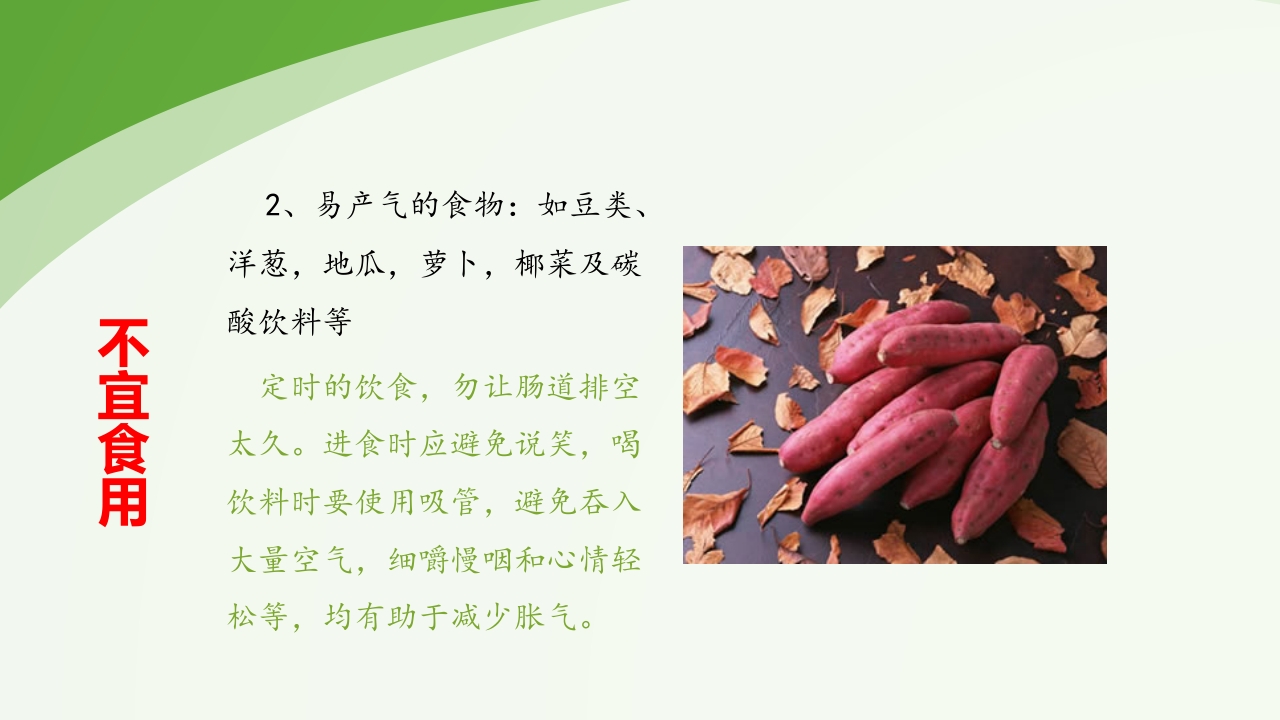 不宜食用

2、易产气的食物：如豆类、洋葱，地瓜，萝卜，椰菜及碳酸饮料等

定时的饮食，勿让肠道排空太久。进食时应避免说笑，喝饮料时要使用吸管，避免吞入大量空气，细嚼慢咽和心情轻松等，均有助于减少胀气。